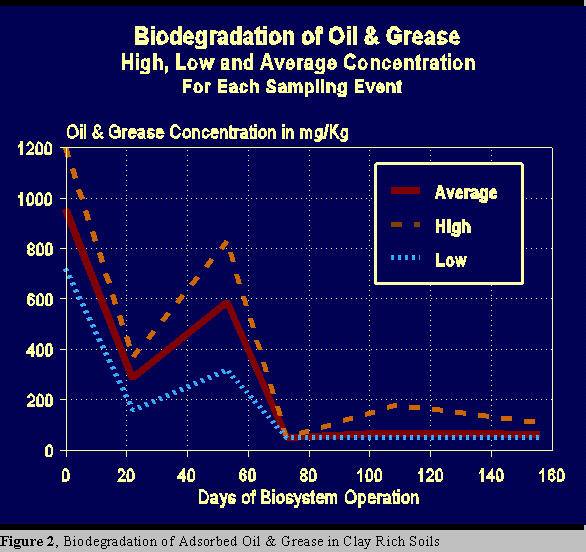 Biodegradation of Oil & Grease
High, Low and Average Concentration
For Each Sampling Event

Oil & Grease Concentration in mg/Kg

1200
1000
800
600
400
200
0

Average
High
Low

0 20 40 60 80 100 120 140 160

Days of Biosystem Operation

Figure 2, Biodegradation of Adsorbed Oil & Grease in Clay Rich Soils